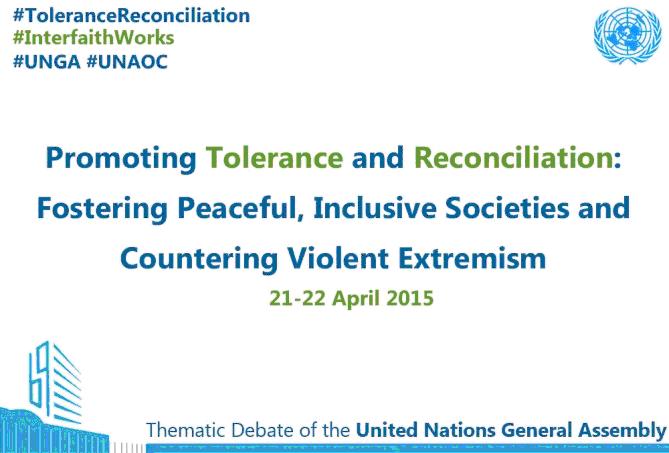 #ToleranceReconciliation
#InterfaithWorks
#UNGA #UNAOC

Promoting Tolerance and Reconciliation: Fostering Peaceful, Inclusive Societies and Countering Violent Extremism

21-22 April 2015

69

Thematic Debate of the United Nations General Assembly